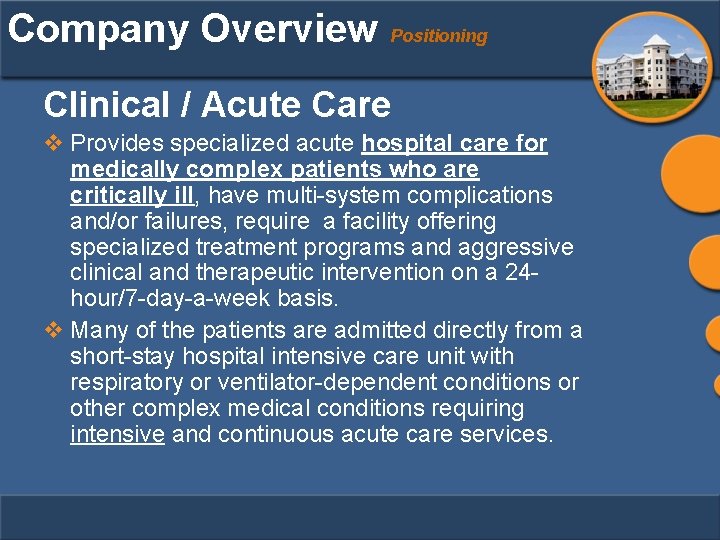 Company Overview Positioning

Clinical / Acute Care

❖ Provides specialized acute hospital care for medically complex patients who are critically ill, have multi-system complications and/or failures, require a facility offering specialized treatment programs and aggressive clinical and therapeutic intervention on a 24-hour/7-day-a-week basis.

❖ Many of the patients are admitted directly from a short-stay hospital intensive care unit with respiratory or ventilator-dependent conditions or other complex medical conditions requiring intensive and continuous acute care services.